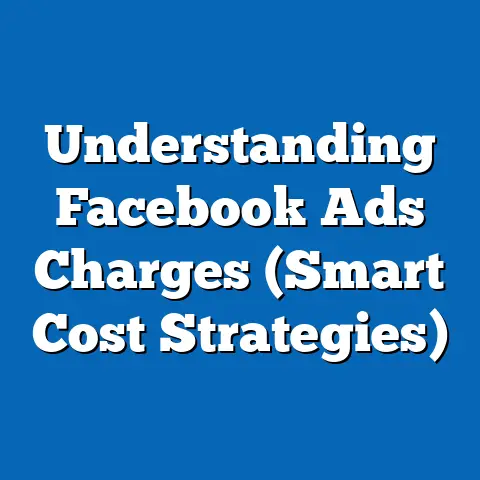 Understanding Facebook Ads Charges (Smart Cost Strategies)